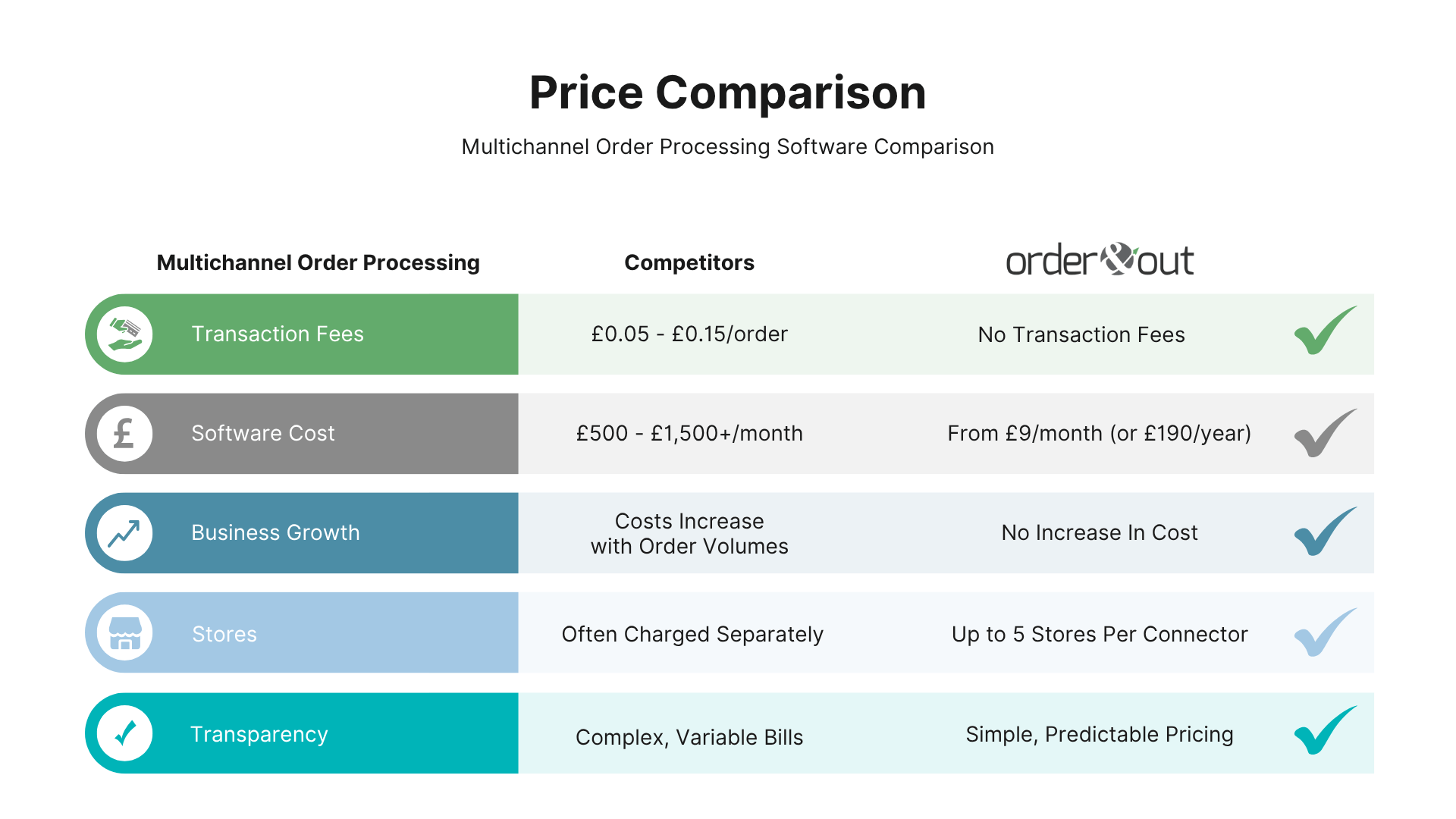 Price Comparison

Multichannel Order Processing Software Comparison

| Multichannel Order Processing | Competitors | order&out |
|---|---|---|
| Transaction Fees | £0.05 - £0.15/order | No Transaction Fees |
| Software Cost | £500 - £1,500+/month | From £9/month (or £190/year) |
| Business Growth | Costs Increase with Order Volumes | No Increase In Cost |
| Stores | Often Charged Separately | Up to 5 Stores Per Connector |
| Transparency | Complex, Variable Bills | Simple, Predictable Pricing |